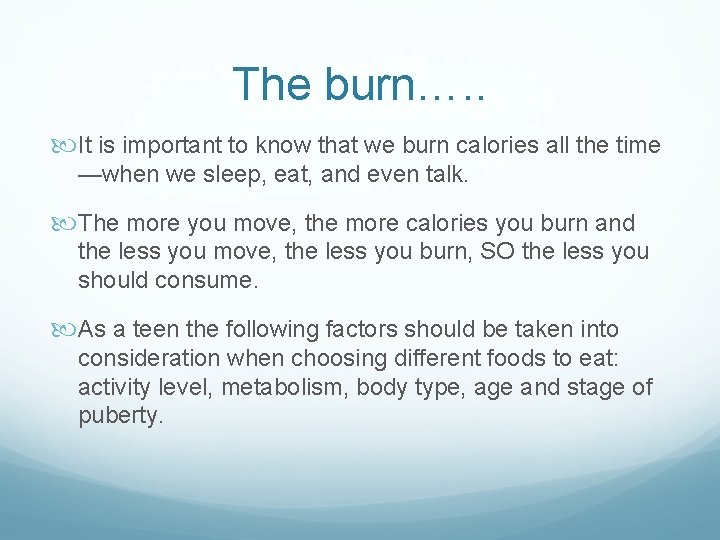 The burn…..

It is important to know that we burn calories all the time—when we sleep, eat, and even talk.

The more you move, the more calories you burn and the less you move, the less you burn, SO the less you should consume.

As a teen the following factors should be taken into consideration when choosing different foods to eat: activity level, metabolism, body type, age and stage of puberty.